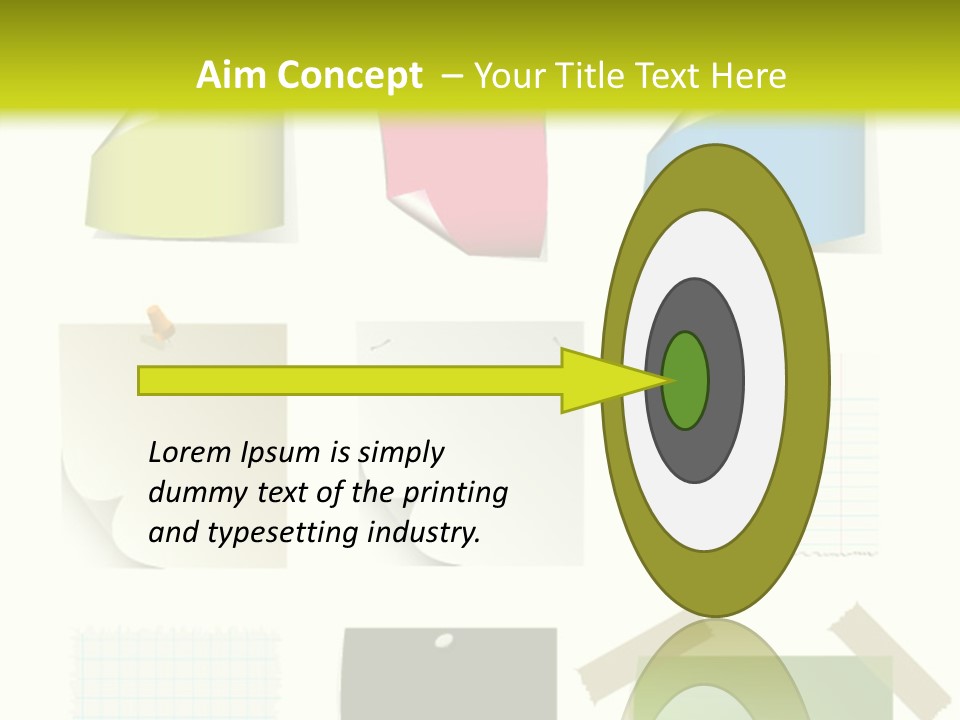 Aim Concept – Your Title Text Here

Lorem Ipsum is simply dummy text of the printing and typesetting industry.